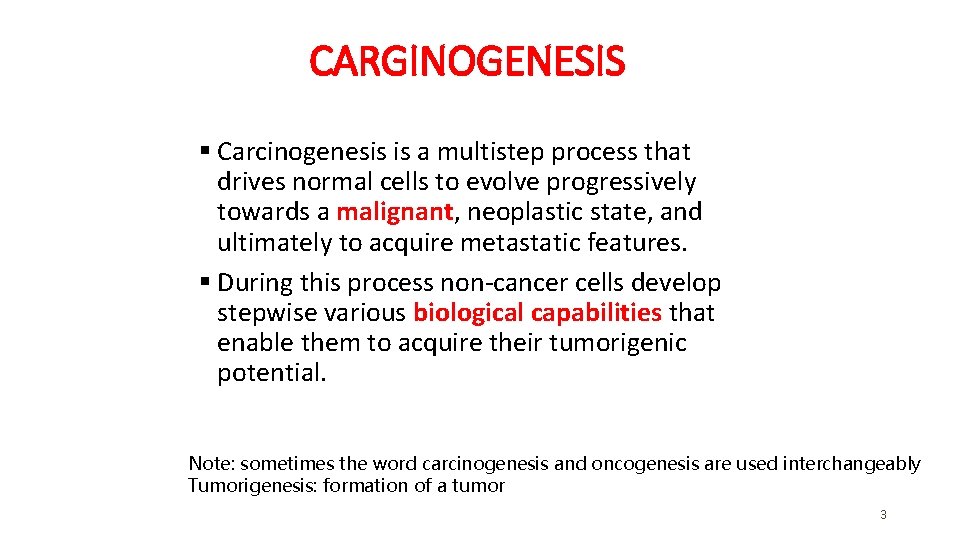 CARGINOGENESIS

▪ Carcinogenesis is a multistep process that drives normal cells to evolve progressively towards a malignant, neoplastic state, and ultimately to acquire metastatic features.

▪ During this process non-cancer cells develop stepwise various biological capabilities that enable them to acquire their tumorigenic potential.

Note: sometimes the word carcinogenesis and oncogenesis are used interchangeably
Tumorigenesis: formation of a tumor

3